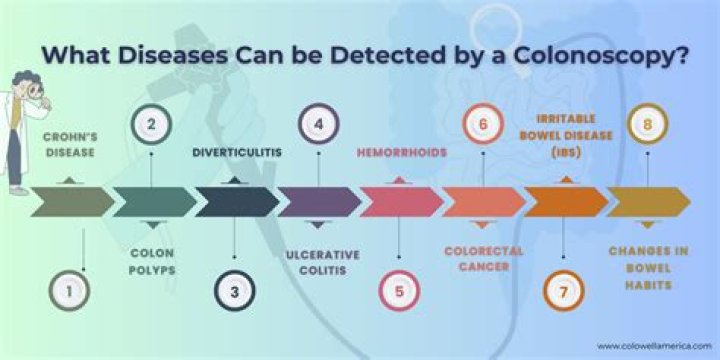 What Diseases Can be Detected by a Colonoscopy?

CROHN'S DISEASE

1

2

COLON POLYPS

DIVERTICULITIS

3

4

ULCERATIVE COLITIS

HEMORRHOIDS

5

6

COLORECTAL CANCER

IRRITABLE BOWEL DISEASE (IBS)

7

8

CHANGES IN BOWEL HABITS

www.colowellamerica.com